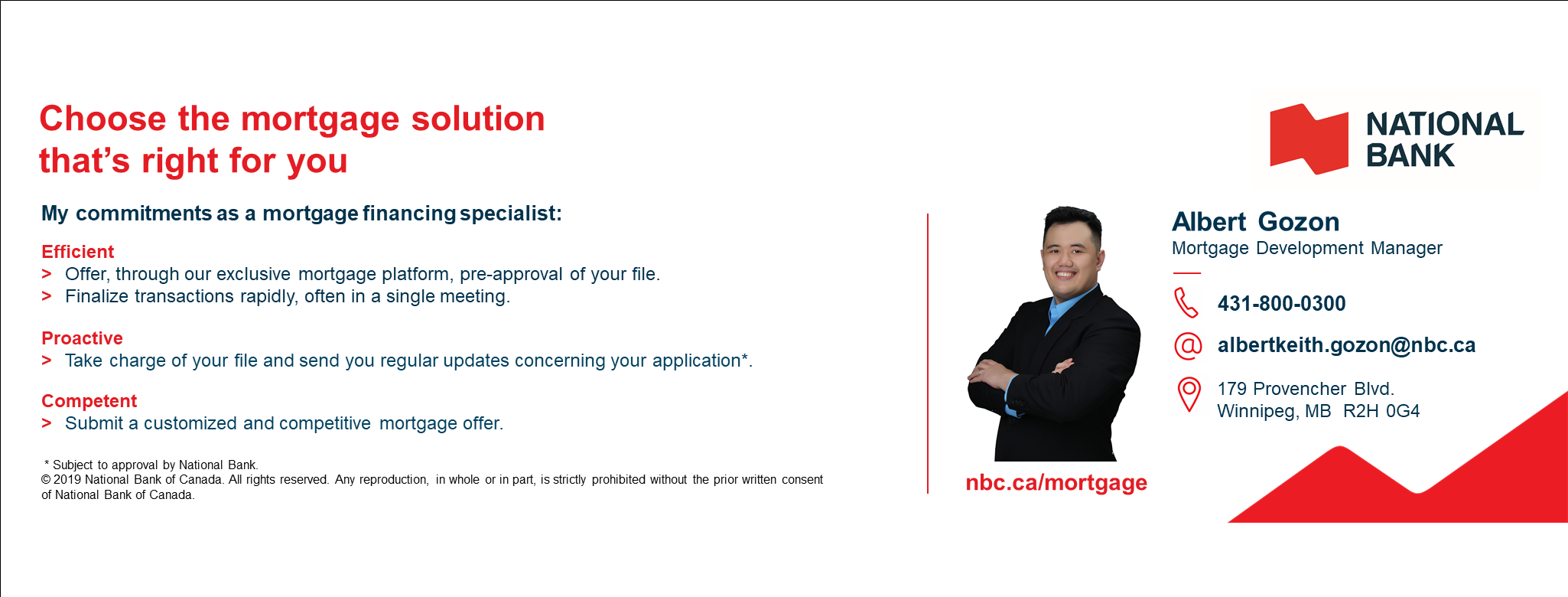 Choose the mortgage solution that's right for you

My commitments as a mortgage financing specialist:

Efficient
> Offer, through our exclusive mortgage platform, pre-approval of your file.
> Finalize transactions rapidly, often in a single meeting.

Proactive
> Take charge of your file and send you regular updates concerning your application*.

Competent
> Submit a customized and competitive mortgage offer.

* Subject to approval by National Bank.
© 2019 National Bank of Canada. All rights reserved. Any reproduction, in whole or in part, is strictly prohibited without the prior written consent of National Bank of Canada.

nbc.ca/mortgage

NATIONAL
BANK

Albert Gozon
Mortgage Development Manager

431-800-0300

albertkeith.gozon@nbc.ca

179 Provencher Blvd.
Winnipeg, MB R2H 0G4